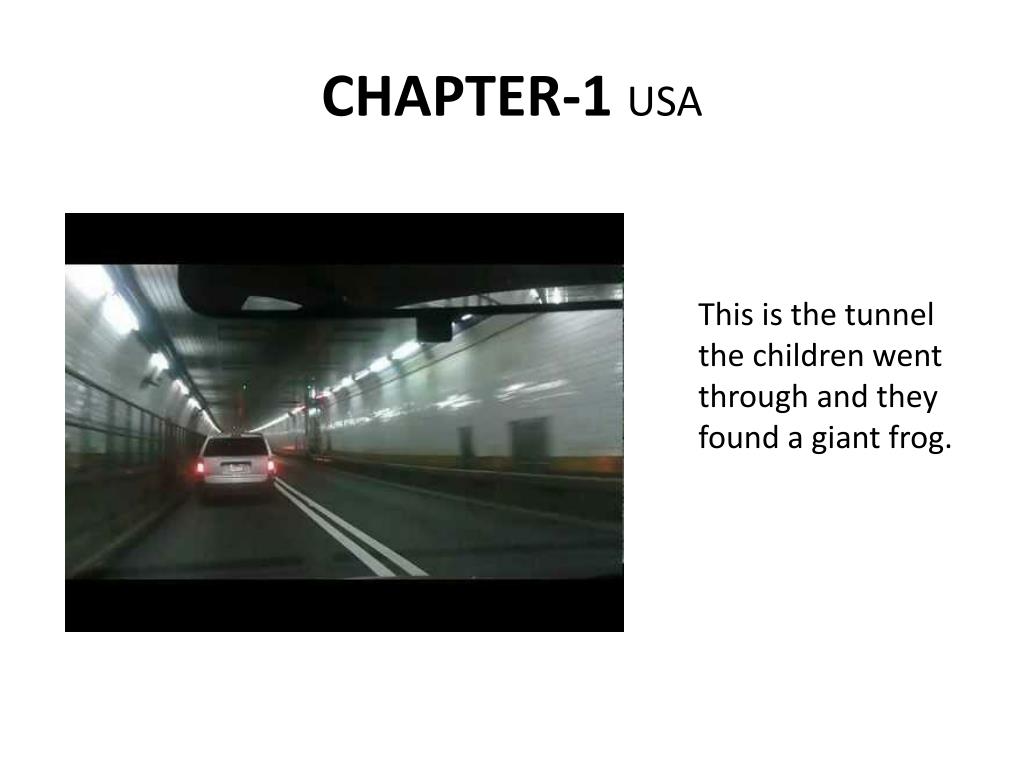 CHAPTER-1 USA

This is the tunnel the children went through and they found a giant frog.